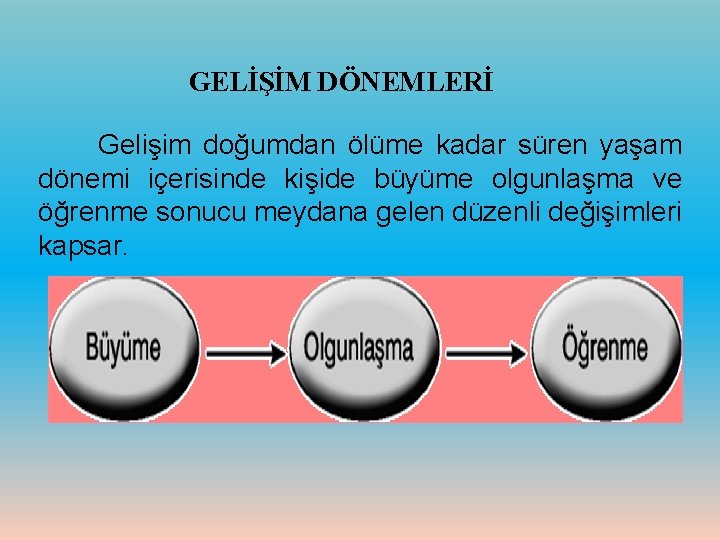 GELİŞİM DÖNEMLERİ

Gelişim doğumdan ölüme kadar süren yaşam dönemi içerisinde kişide büyüme olgunlaşma ve öğrenme sonucu meydana gelen düzenli değişimleri kapsar.

Büyüme

Olgunlaşma

Öğrenme